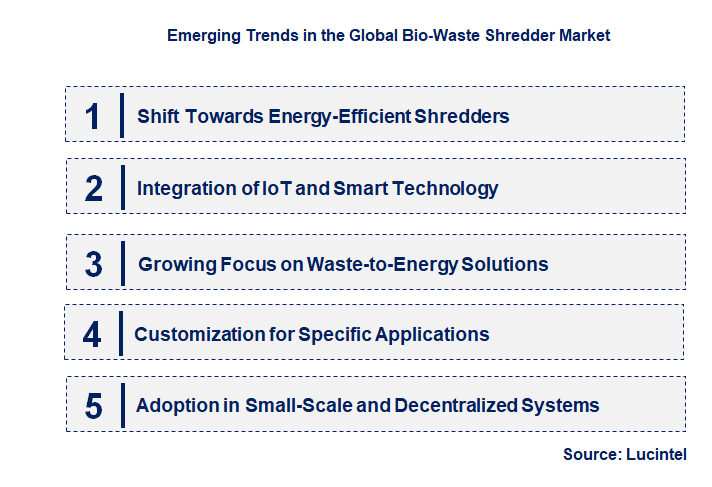 Emerging Trends in the Global Bio-Waste Shredder Market

1 Shift Towards Energy-Efficient Shredders

2 Integration of IoT and Smart Technology

3 Growing Focus on Waste-to-Energy Solutions

4 Customization for Specific Applications

5 Adoption in Small-Scale and Decentralized Systems

Source: Lucintel